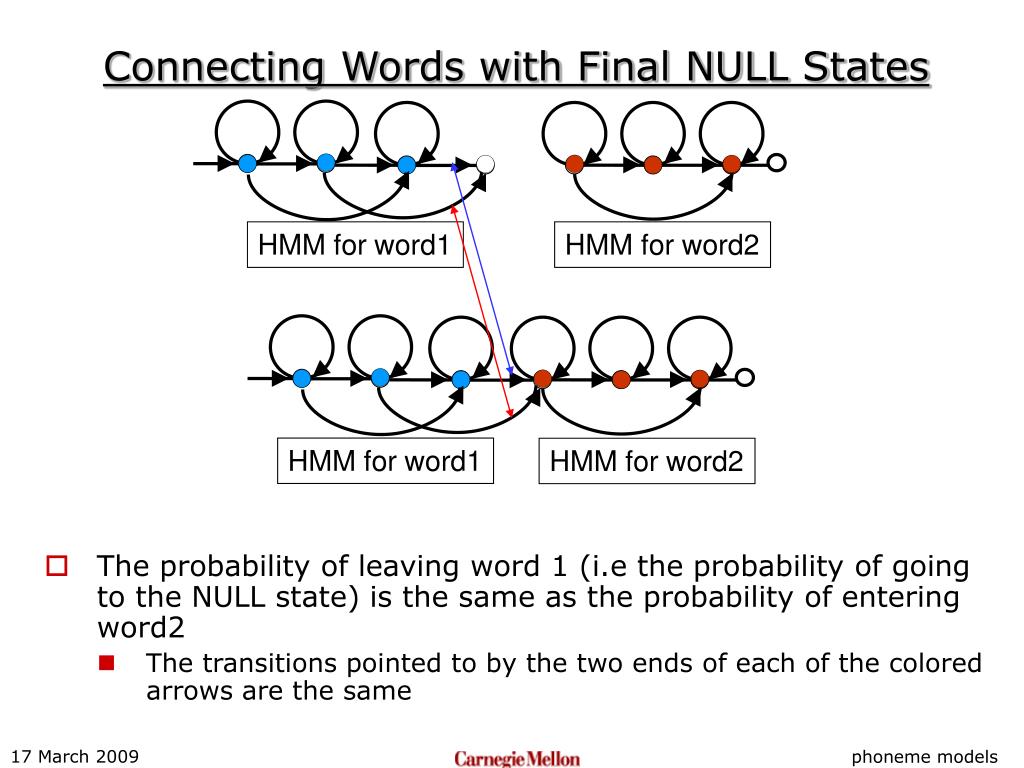 Connecting Words with Final NULL States

HMM for word1

HMM for word2

HMM for word1

HMM for word2

The probability of leaving word 1 (i.e the probability of going to the NULL state) is the same as the probability of entering word2

The transitions pointed to by the two ends of each of the colored arrows are the same

17 March 2009

Carnegie Mellon

phoneme models